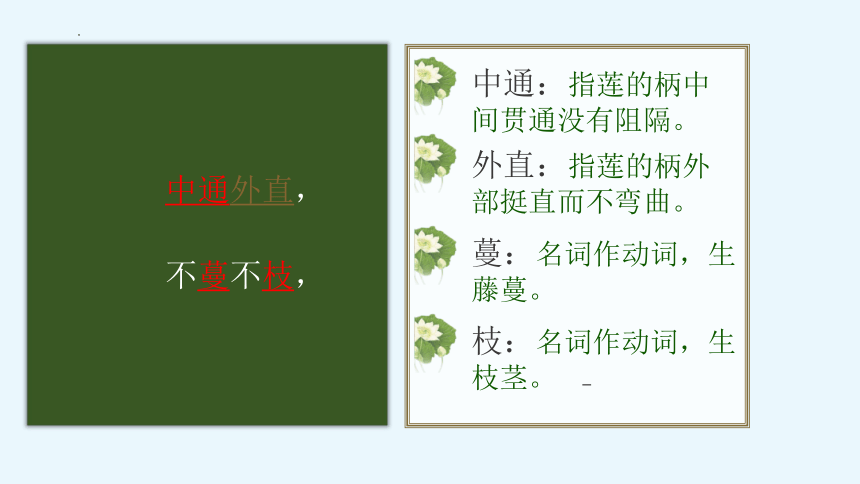 中通外直，

不蔓不枝，

中通：指莲的柄中间贯通没有阻隔。

外直：指莲的柄外部挺直而不弯曲。

蔓：名词作动词，生藤蔓。

枝：名词作动词，生枝茎。